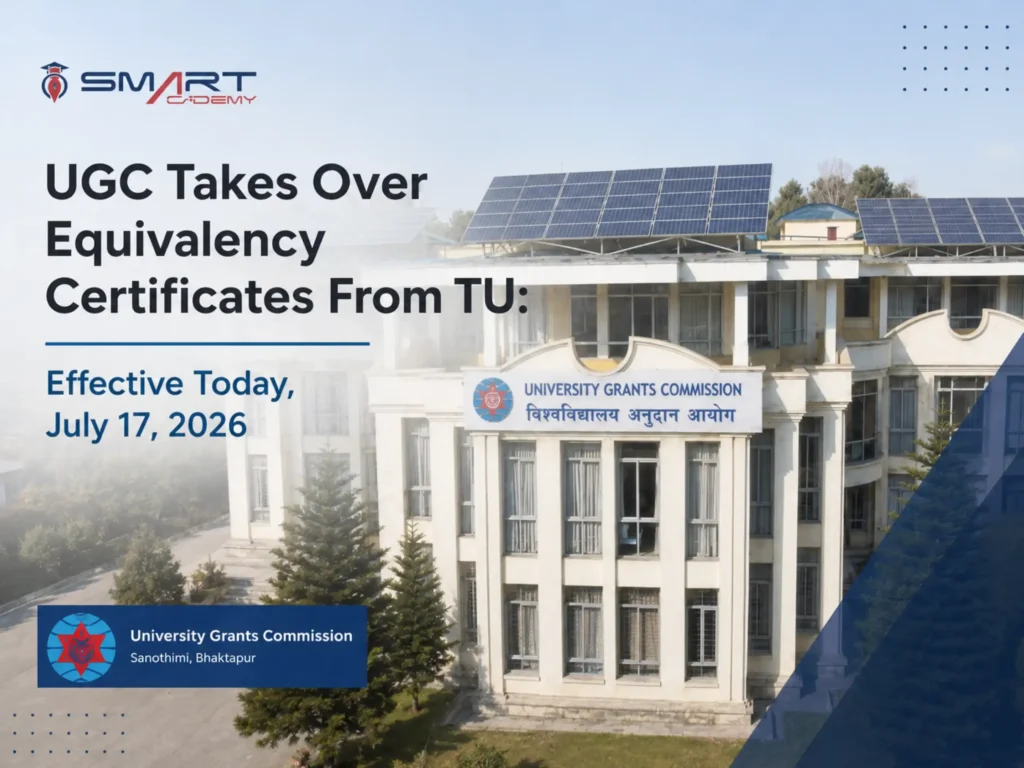 SMART CADEMY

UGC Takes Over Equivalency Certificates From TU:

Effective Today, July 17, 2026

UNIVERSITY GRANTS COMMISSION
विश्वविद्यालय अनुदान आयोग

University Grants Commission
Sanothimi, Bhaktapur